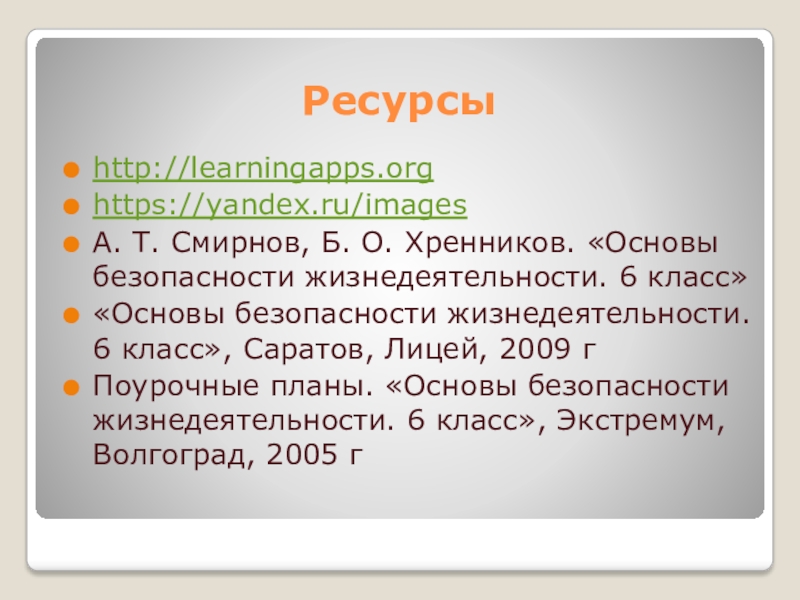 Ресурсы

http://learningapps.org
https://yandex.ru/images
А. Т. Смирнов, Б. О. Хренников. «Основы безопасности жизнедеятельности. 6 класс»
«Основы безопасности жизнедеятельности. 6 класс», Саратов, Лицей, 2009 г
Поурочные планы. «Основы безопасности жизнедеятельности. 6 класс», Экстремум, Волгоград, 2005 г